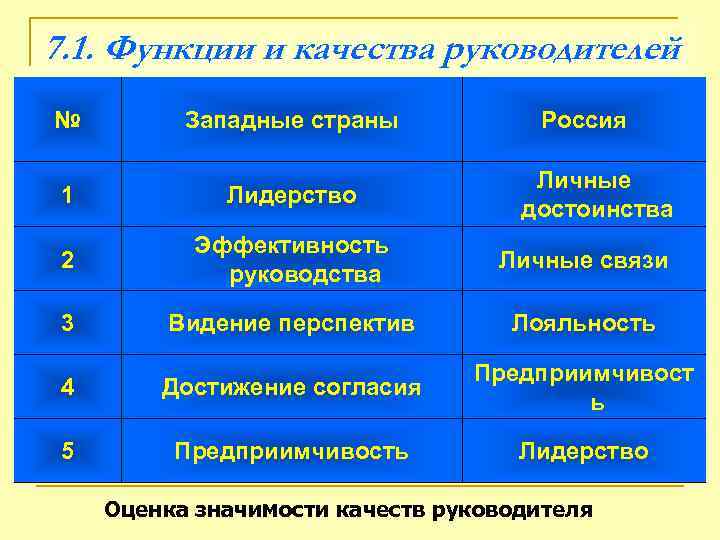 7.1. Функции и качества руководителей

| № | Западные страны | Россия |
|---|---|---|
| 1 | Лидерство | Личные достоинства |
| 2 | Эффективность руководства | Личные связи |
| 3 | Видение перспектив | Лояльность |
| 4 | Достижение согласия | Предприимчивость |
| 5 | Предприимчивость | Лидерство |

Оценка значимости качеств руководителя